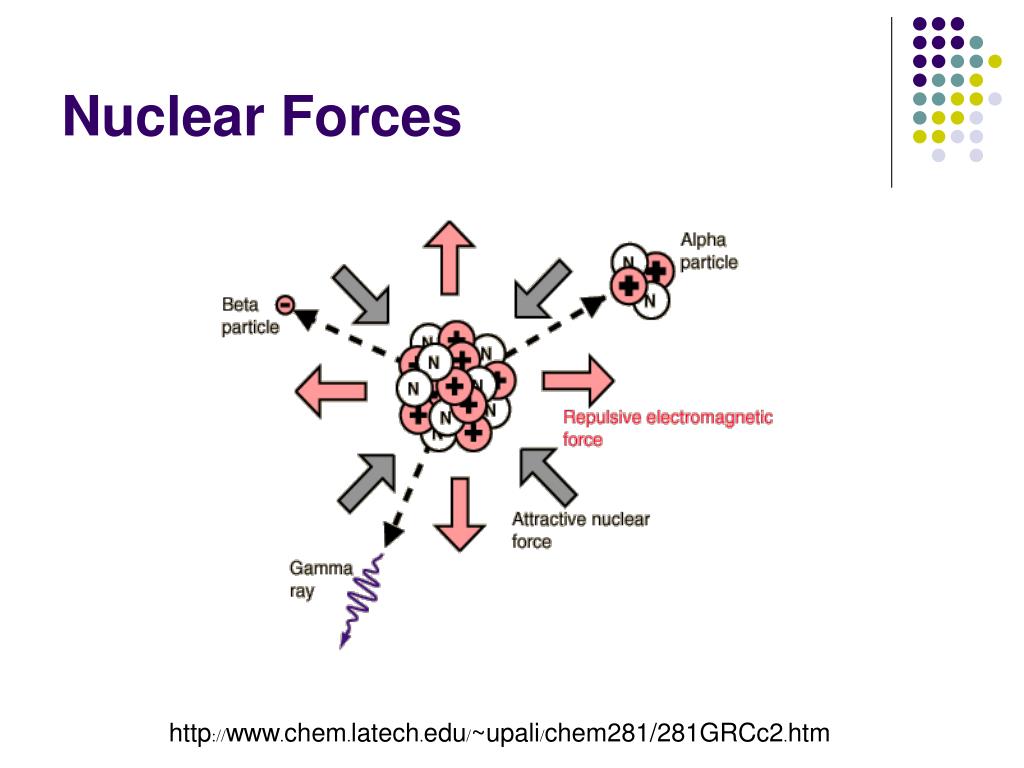 Nuclear Forces

Alpha particle

Beta particle

Repulsive electromagnetic force

Attractive nuclear force

Gamma ray

http://www.chem.latech.edu/~upali/chem281/281GRCc2.htm